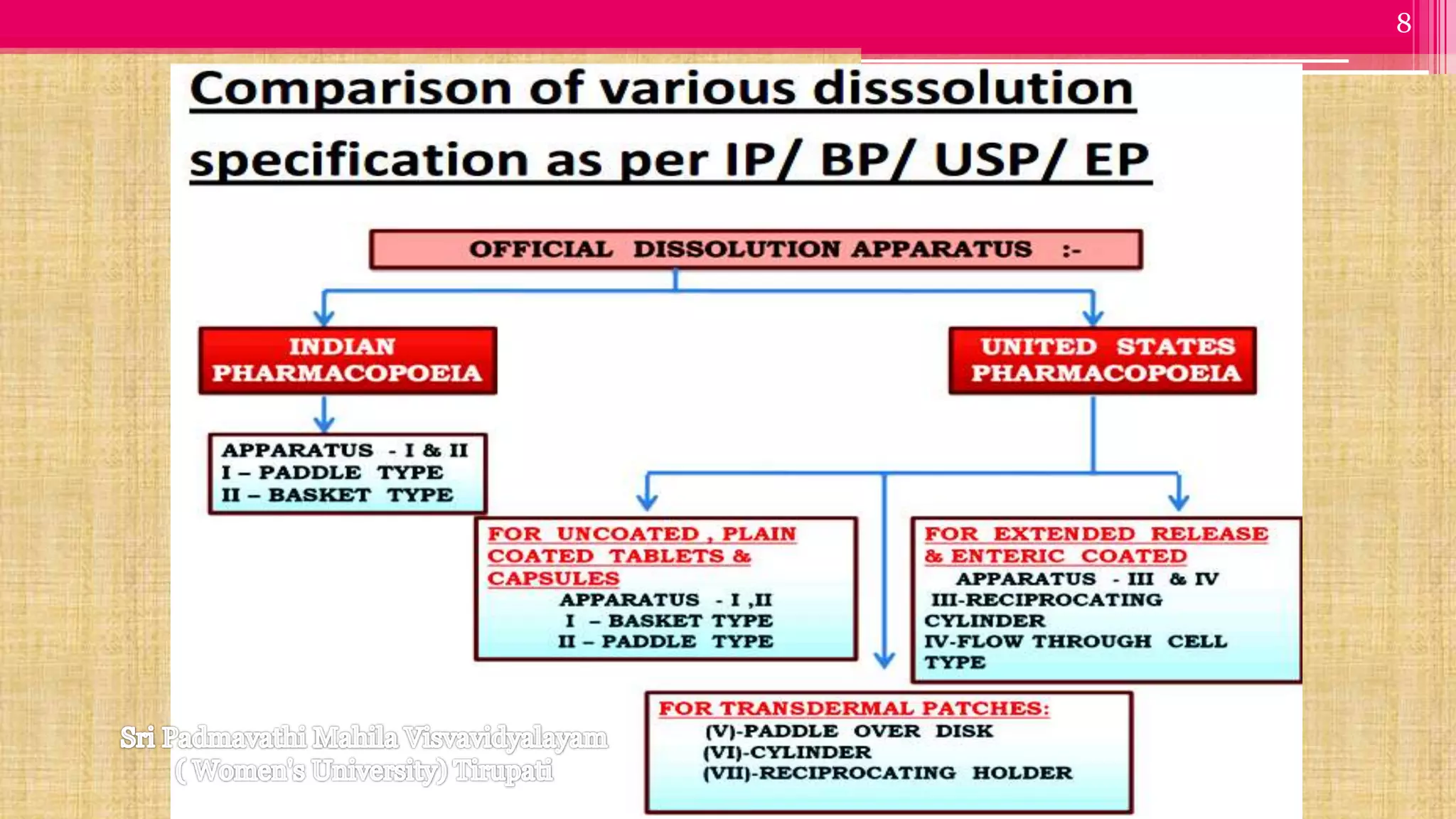 8

Comparison of various disssolution specification as per IP/ BP/ USP/ EP

OFFICIAL DISSOLUTION APPARATUS :-

INDIAN PHARMACOPOEIA

UNITED STATES PHARMACOPOEIA

APPARATUS - I & II
I – PADDLE TYPE
II – BASKET TYPE

FOR UNCOATED , PLAIN COATED TABLETS & CAPSULES
APPARATUS - I ,II
I – BASKET TYPE
II – PADDLE TYPE

FOR EXTENDED RELEASE & ENTERIC COATED
APPARATUS - III & IV
III-RECIPROCATING CYLINDER
IV-FLOW THROUGH CELL TYPE

FOR TRANSDERMAL PATCHES:
(V)-PADDLE OVER DISK
(VI)-CYLINDER
(VII)-RECIPROCATING HOLDER

Sri Padmavathi Mahila Visvavidyalayam
( Women's University) Tirupati